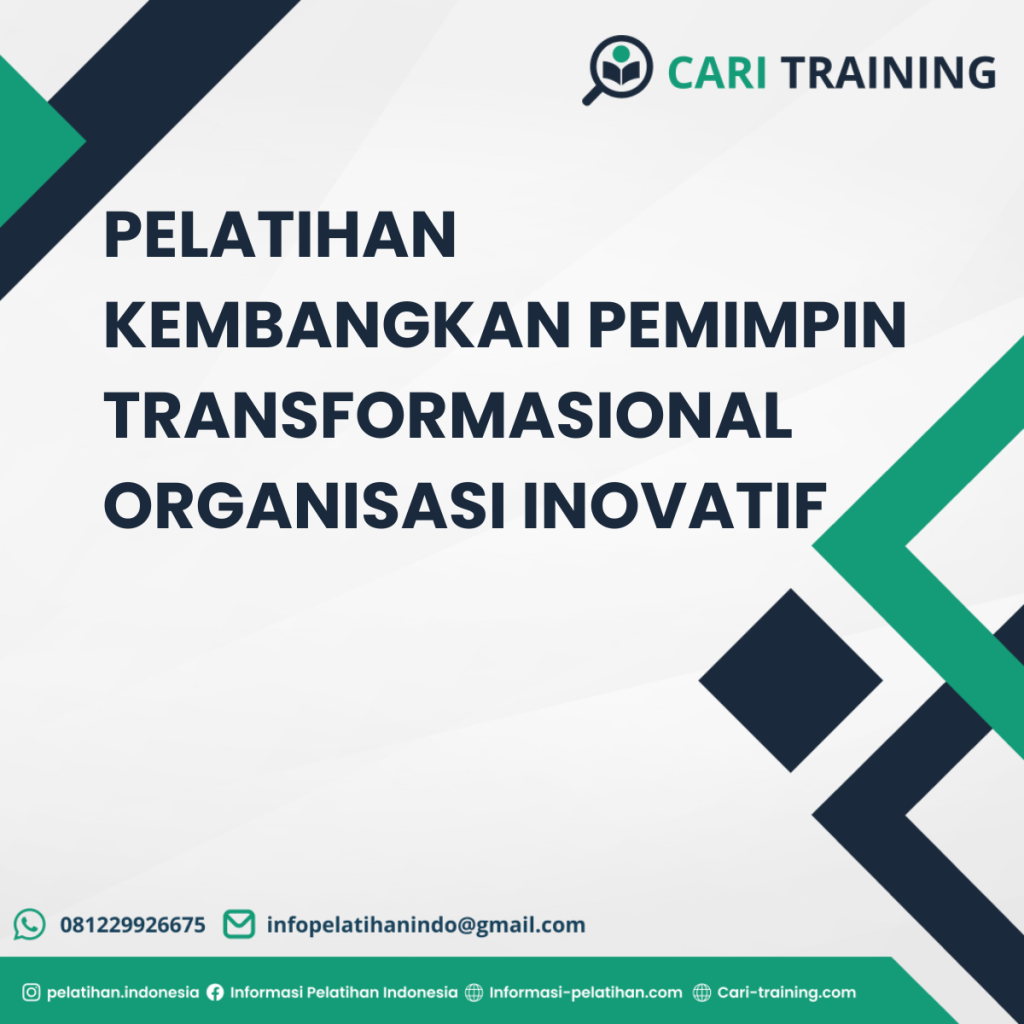 CARI TRAINING

PELATIHAN KEMBANGKAN PEMIMPIN TRANSFORMASIONAL ORGANISASI INOVATIF

081229926675 infopelatihanindo@gmail.com

pelatihan.indonesia Informasi Pelatihan Indonesia Informasi-pelatihan.com Cari-training.com